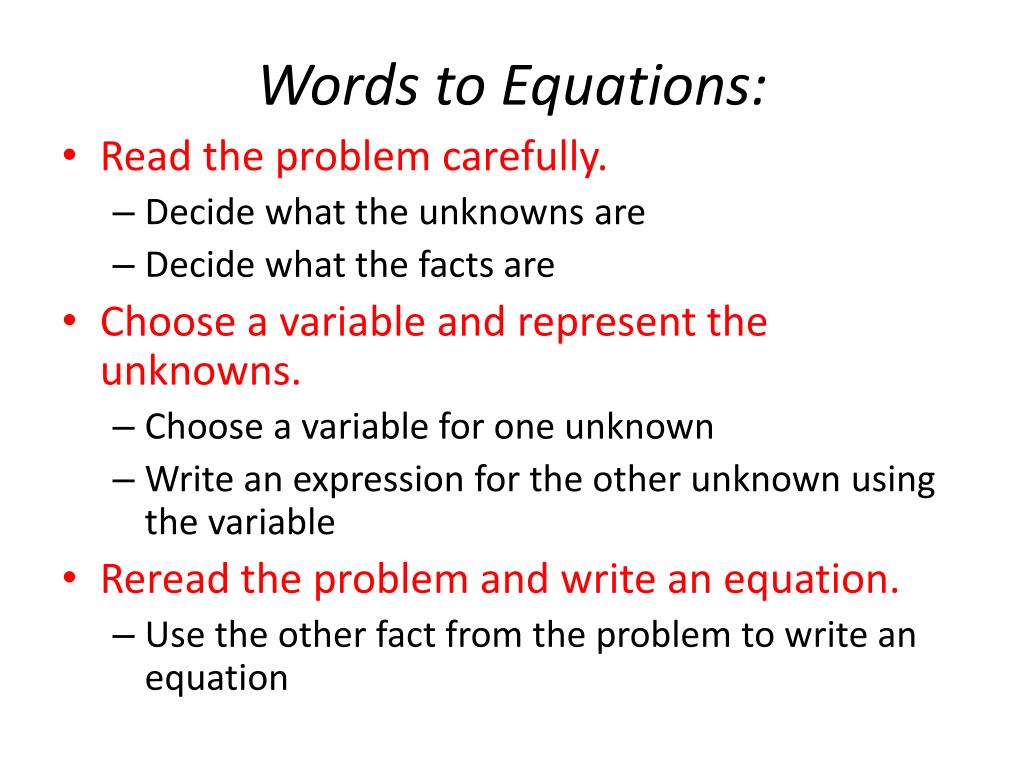 Words to Equations:

• Read the problem carefully.
– Decide what the unknowns are
– Decide what the facts are

• Choose a variable and represent the unknowns.
– Choose a variable for one unknown
– Write an expression for the other unknown using the variable

• Reread the problem and write an equation.
– Use the other fact from the problem to write an equation